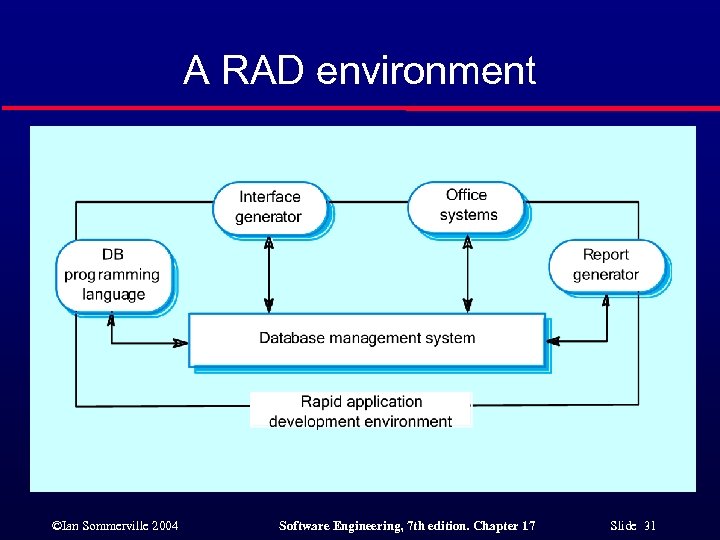 A RAD environment

Interface generator

Office systems

DB programming language

Report generator

Database management system

Rapid application development environment

©Ian Sommerville 2004

Software Engineering, 7th edition. Chapter 17

Slide 31